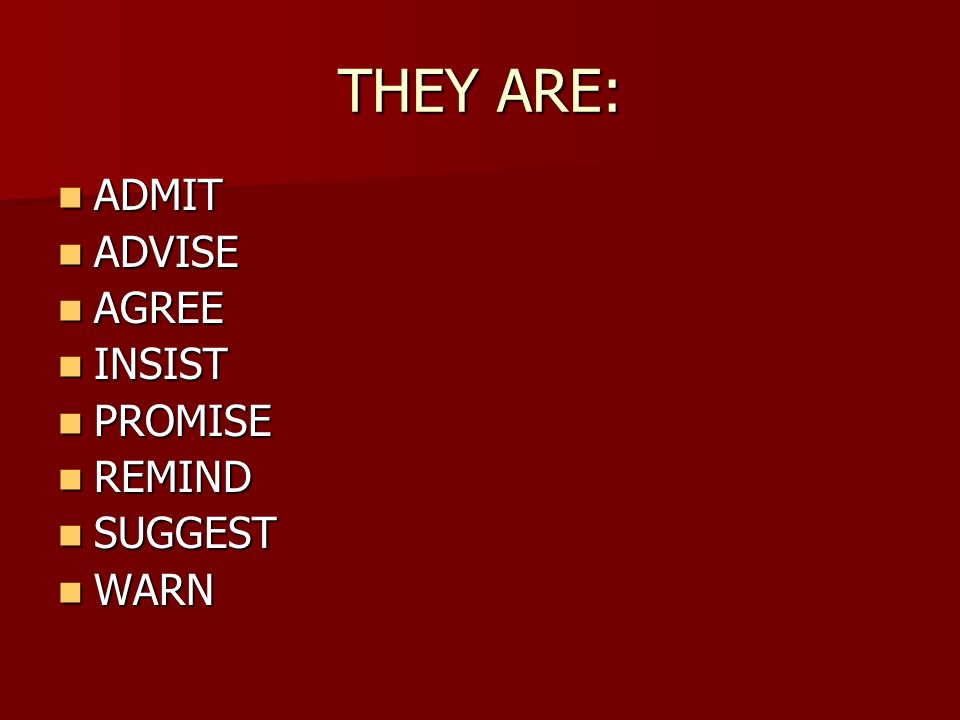 THEY ARE:

- ADMIT
- ADVISE
- AGREE
- INSIST
- PROMISE
- REMIND
- SUGGEST
- WARN